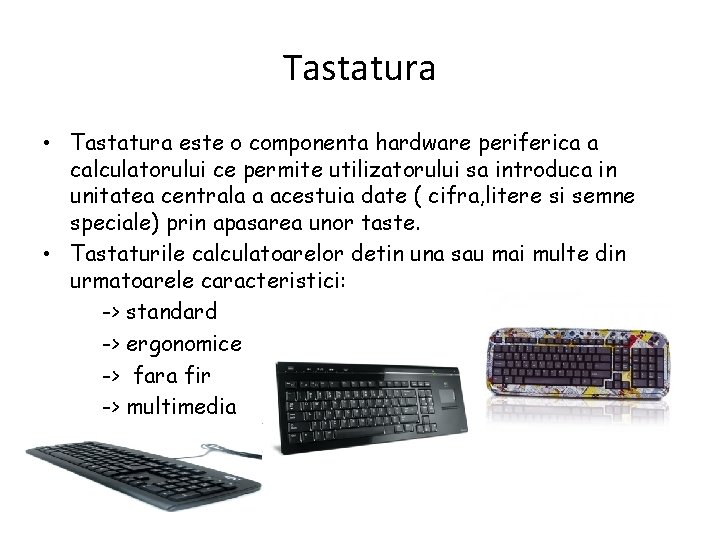 Tastatura

• Tastatura este o componenta hardware periferica a calculatorului ce permite utilizatorului sa introduca in unitatea centrala a acestuia date ( cifra,litere si semne speciale) prin apasarea unor taste.
• Tastaturile calculatoarelor detin una sau mai multe din urmatoarele caracteristici:
-> standard
-> ergonomice
-> fara fir
-> multimedia